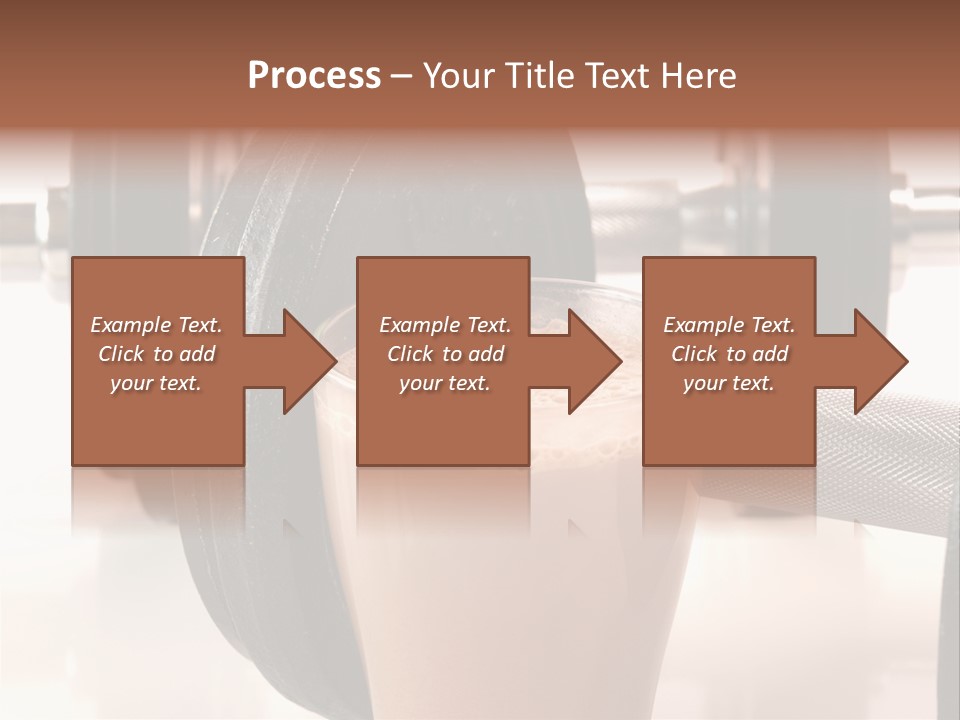 Process – Your Title Text Here

Example Text. Click to add your text.

Example Text. Click to add your text.

Example Text. Click to add your text.